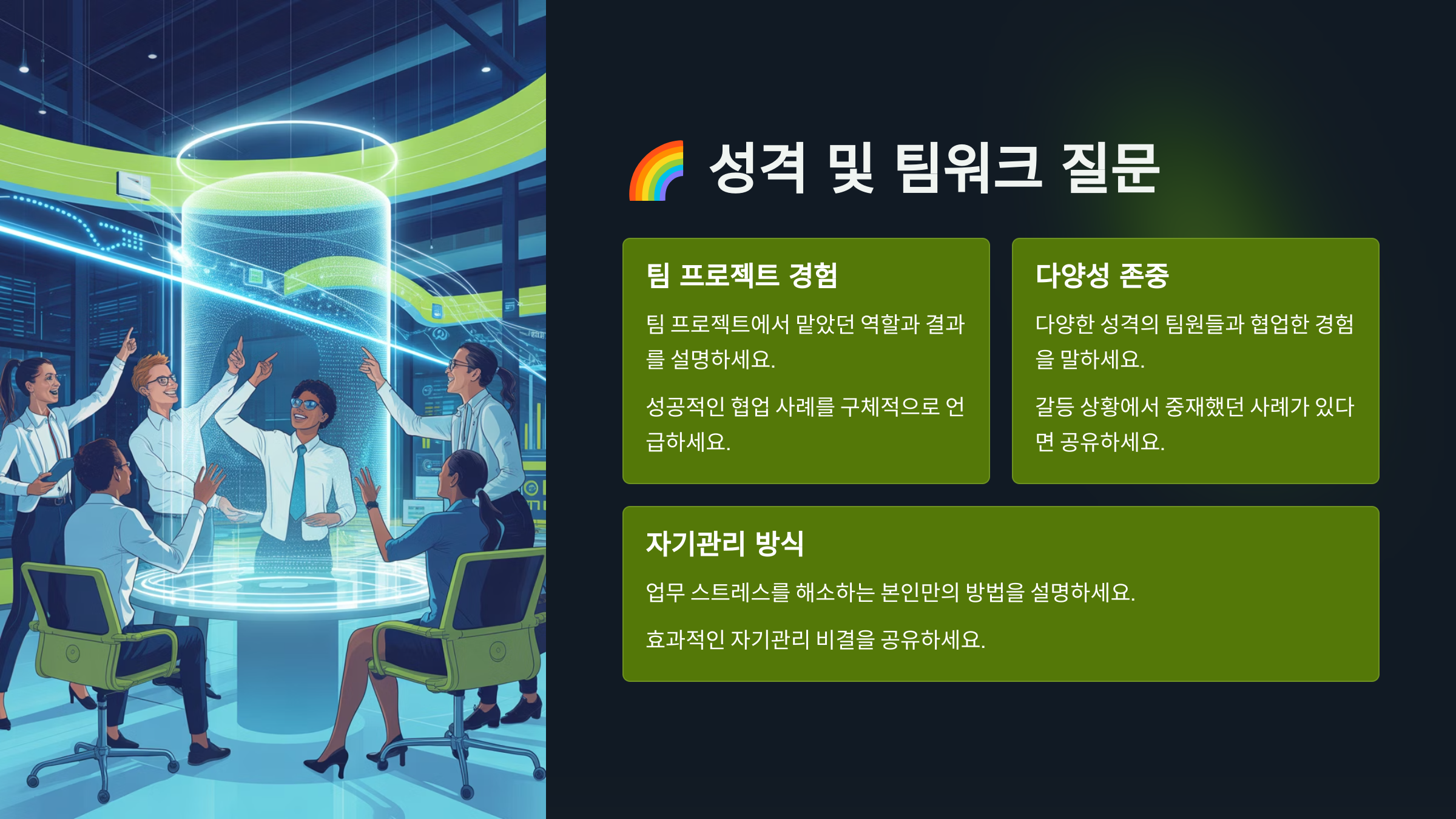 🌈 성격 및 팀워크 질문

팀 프로젝트 경험

팀 프로젝트에서 맡았던 역할과 결과를 설명하세요.

성공적인 협업 사례를 구체적으로 언급하세요.

다양성 존중

다양한 성격의 팀원들과 협업한 경험을 말하세요.

갈등 상황에서 중재했던 사례가 있다면 공유하세요.

자기관리 방식

업무 스트레스를 해소하는 본인만의 방법을 설명하세요.

효과적인 자기관리 비결을 공유하세요.